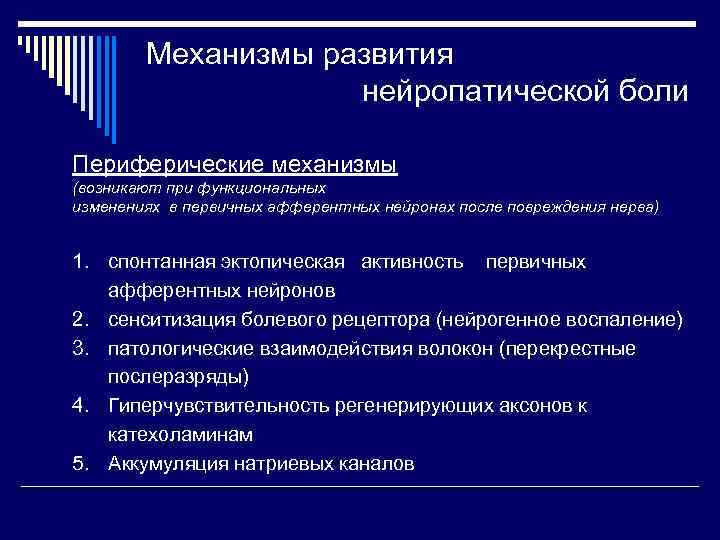 Механизмы развития нейропатической боли

Периферические механизмы
(возникают при функциональных изменениях в первичных афферентных нейронах после повреждения нерва)

1. спонтанная эктопическая активность первичных афферентных нейронов
2. сенситизация болевого рецептора (нейрогенное воспаление)
3. патологические взаимодействия волокон (перекрестные послеразряды)
4. Гиперчувствительность регенерирующих аксонов к катехоламинам
5. Аккумуляция натриевых каналов